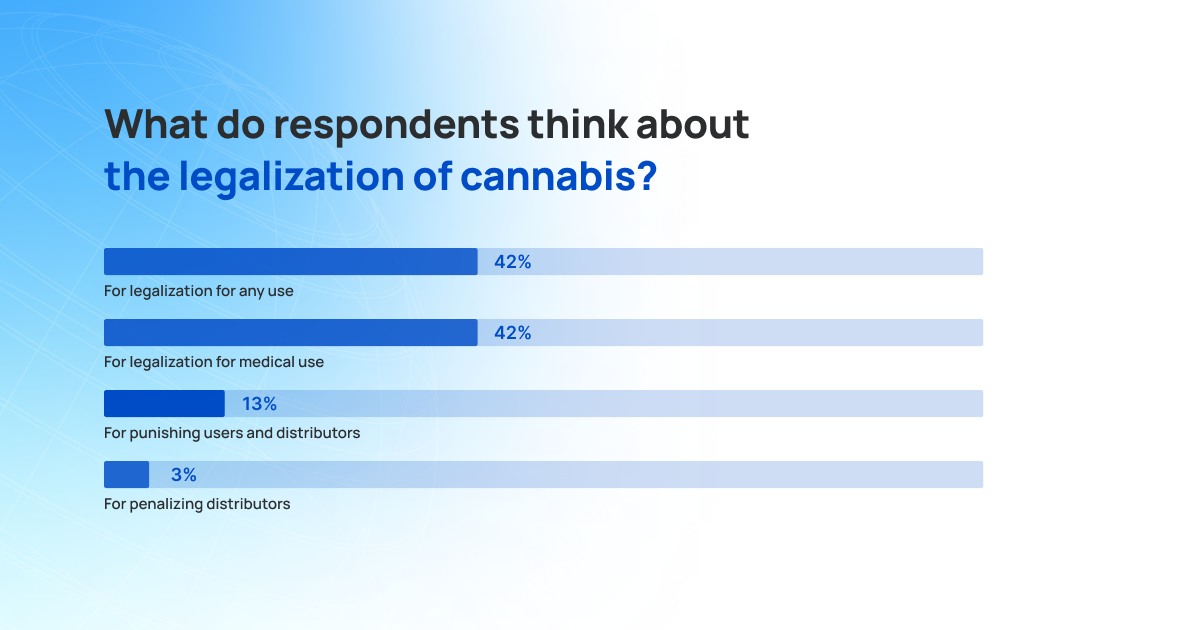 What do respondents think about the legalization of cannabis?

42%
For legalization for any use

42%
For legalization for medical use

13%
For punishing users and distributors

3%
For penalizing distributors